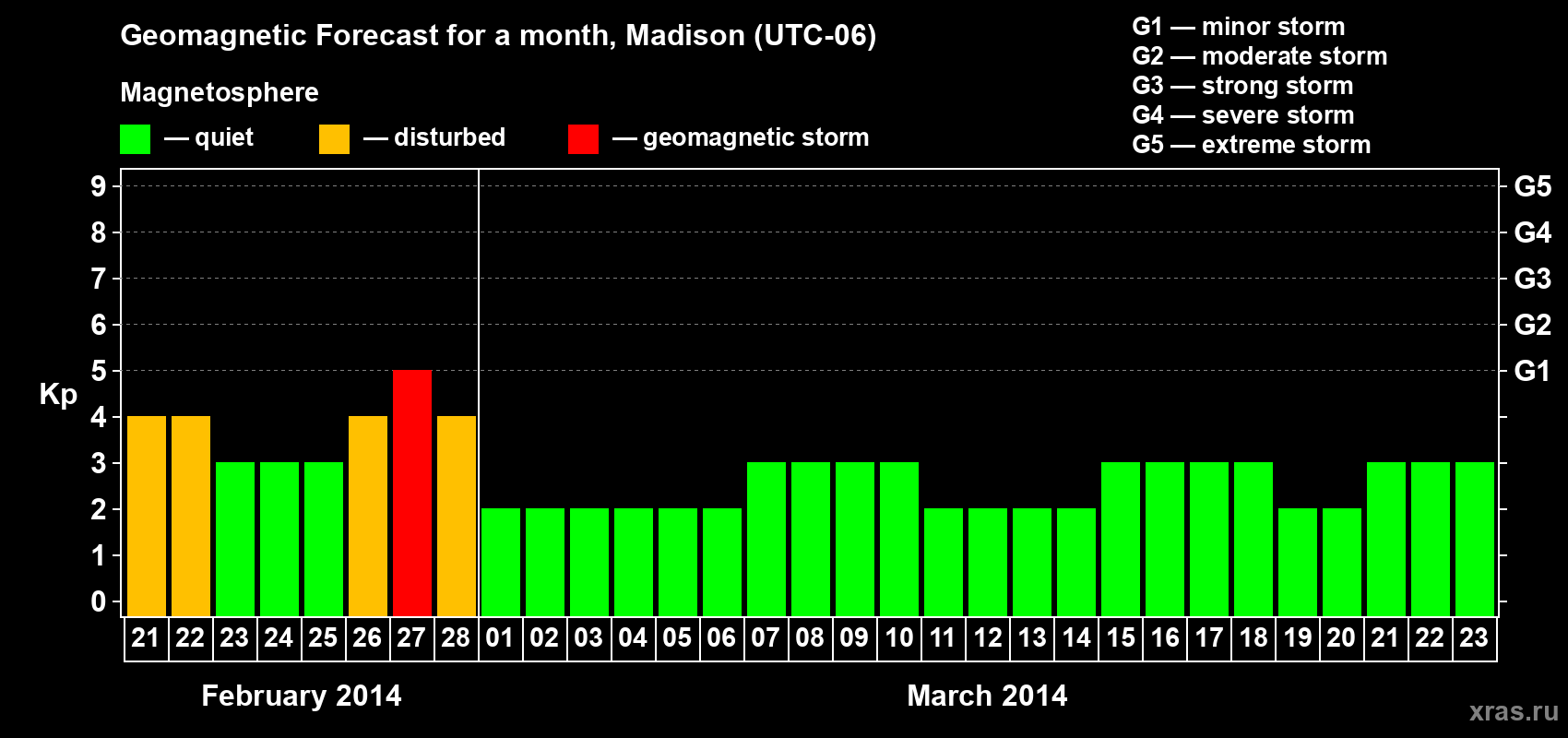 Geomagnetic Forecast for a month, Madison (UTC-06)

Magnetosphere

— quiet — disturbed — geomagnetic storm

G1 — minor storm
G2 — moderate storm
G3 — strong storm
G4 — severe storm
G5 — extreme storm

Kp

9 8 7 6 5 4 3 2 1 0

G5 G4 G3 G2 G1

21 22 23 24 25 26 27 28 01 02 03 04 05 06 07 08 09 10 11 12 13 14 15 16 17 18 19 20 21 22 23

February 2014

March 2014

xras.ru